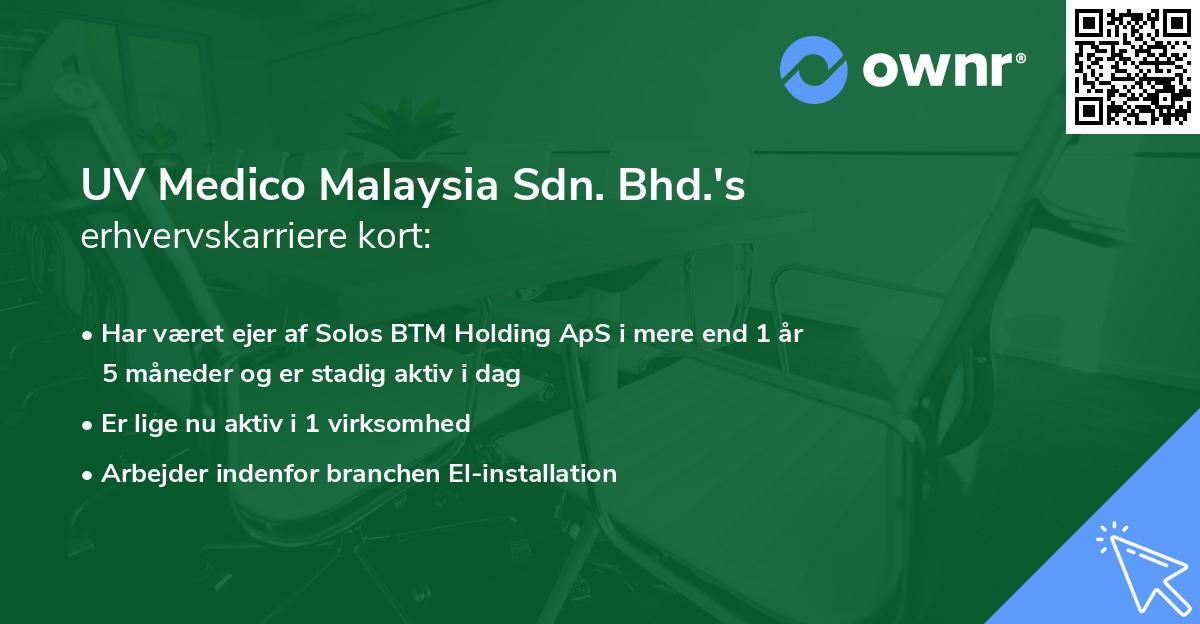 ownr®

UV Medico Malaysia Sdn. Bhd.'s
erhvervskarriere kort:

• Har været ejer af Solos BTM Holding ApS i mere end 1 år 5 måneder og er stadig aktiv i dag

• Er lige nu aktiv i 1 virksomhed

• Arbejder indenfor branchen El-installation